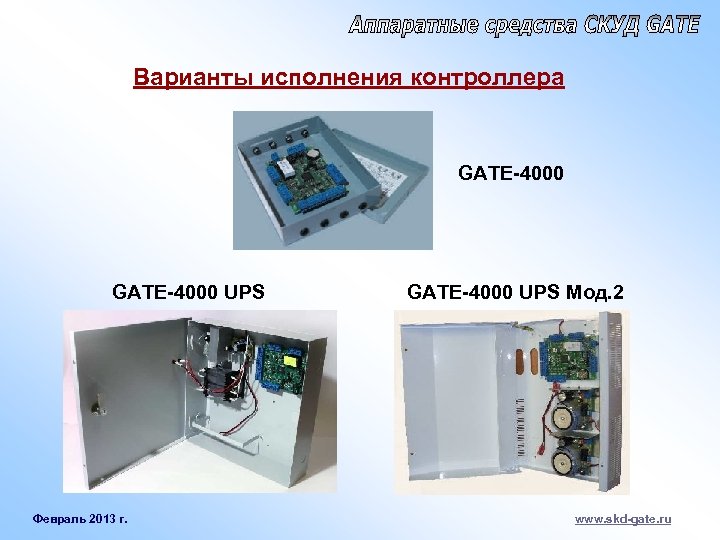 Аппаратные средства СКУД GATE

Варианты исполнения контроллера

GATE-4000

GATE-4000 UPS

GATE-4000 UPS Мод.2

Февраль 2013 г.

www.skd-gate.ru